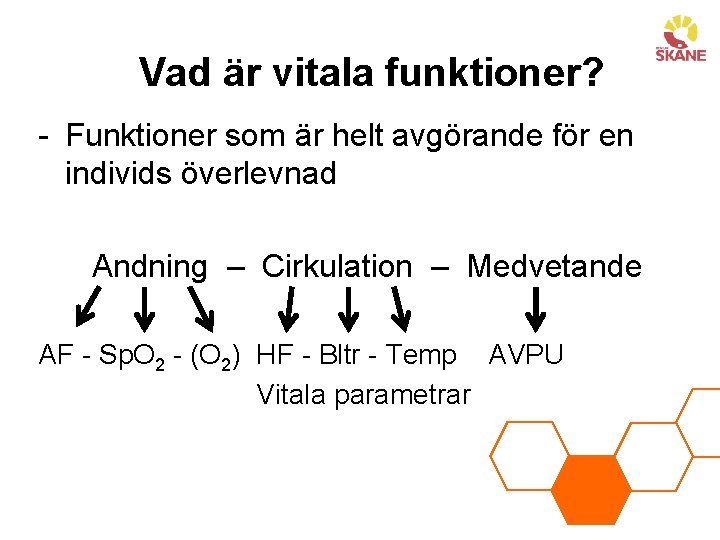 SKÅNE

Vad är vitala funktioner?

- Funktioner som är helt avgörande för en individs överlevnad

Andning – Cirkulation – Medvetande

AF - $SpO_2$ - ($O_2$) HF - Bltr - Temp AVPU

Vitala parametrar